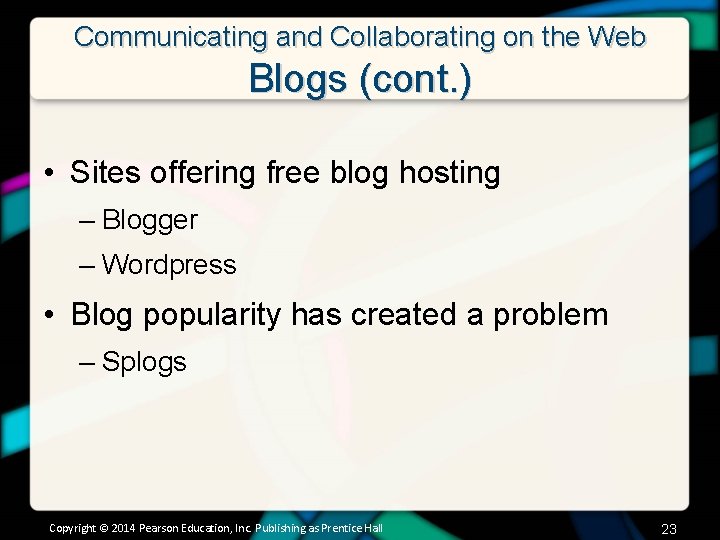 Communicating and Collaborating on the Web
Blogs (cont.)

• Sites offering free blog hosting
– Blogger
– Wordpress

• Blog popularity has created a problem
– Splogs

Copyright © 2014 Pearson Education, Inc. Publishing as Prentice Hall

23